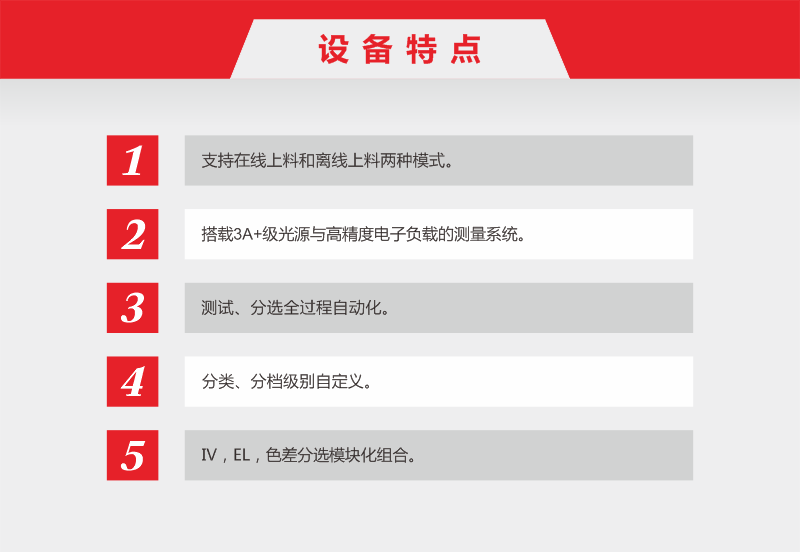 设备特点

1 支持在线上料和离线上料两种模式。

2 搭载3A+级光源与高精度电子负载的测量系统。

3 测试、分选全过程自动化。

4 分类、分档级别自定义。

5 IV，EL，色差分选模块化组合。